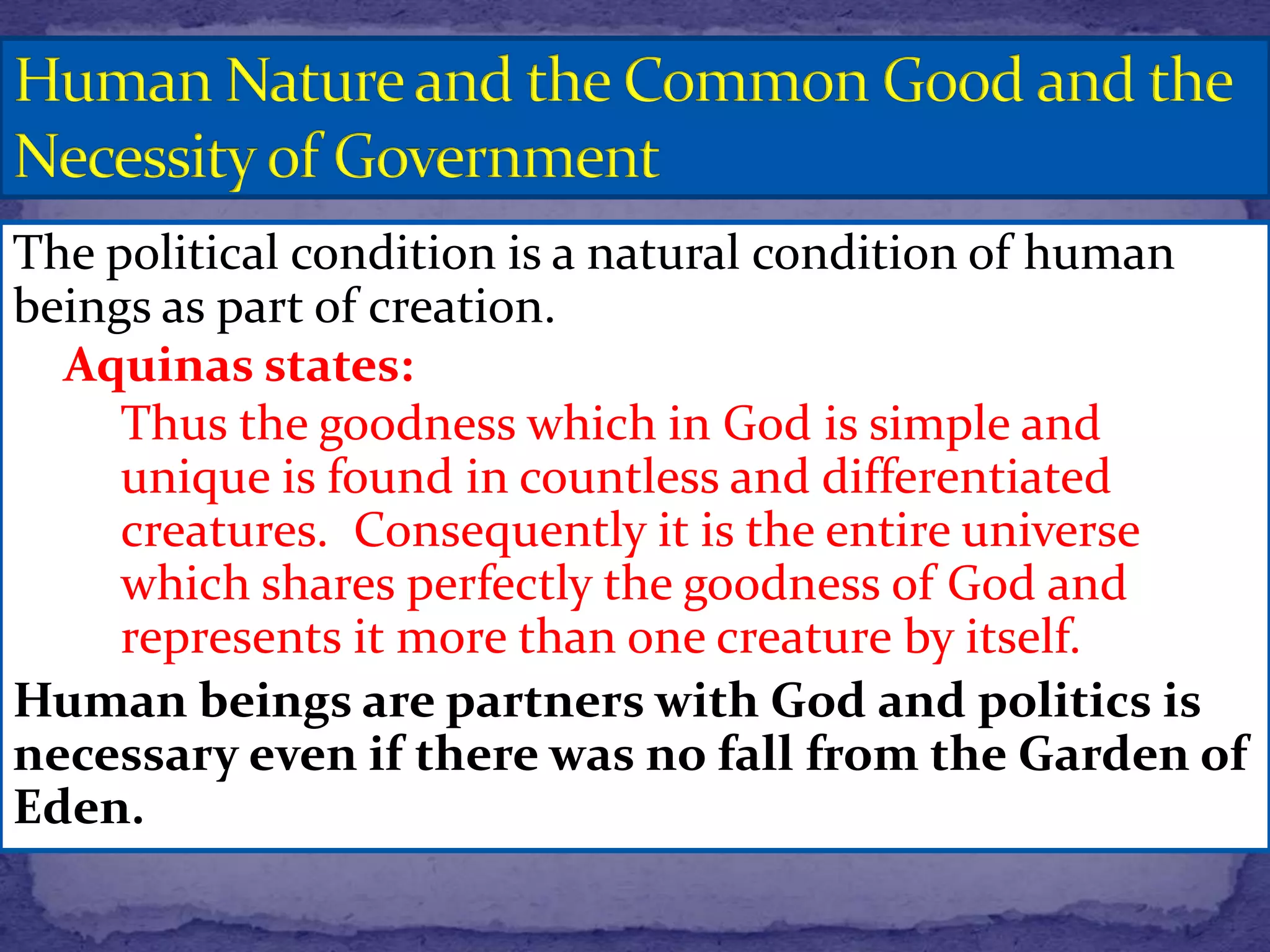 Human Nature and the Common Good and the Necessity of Government

The political condition is a natural condition of human beings as part of creation.

Aquinas states:

Thus the goodness which in God is simple and unique is found in countless and differentiated creatures. Consequently it is the entire universe which shares perfectly the goodness of God and represents it more than one creature by itself.

Human beings are partners with God and politics is necessary even if there was no fall from the Garden of Eden.